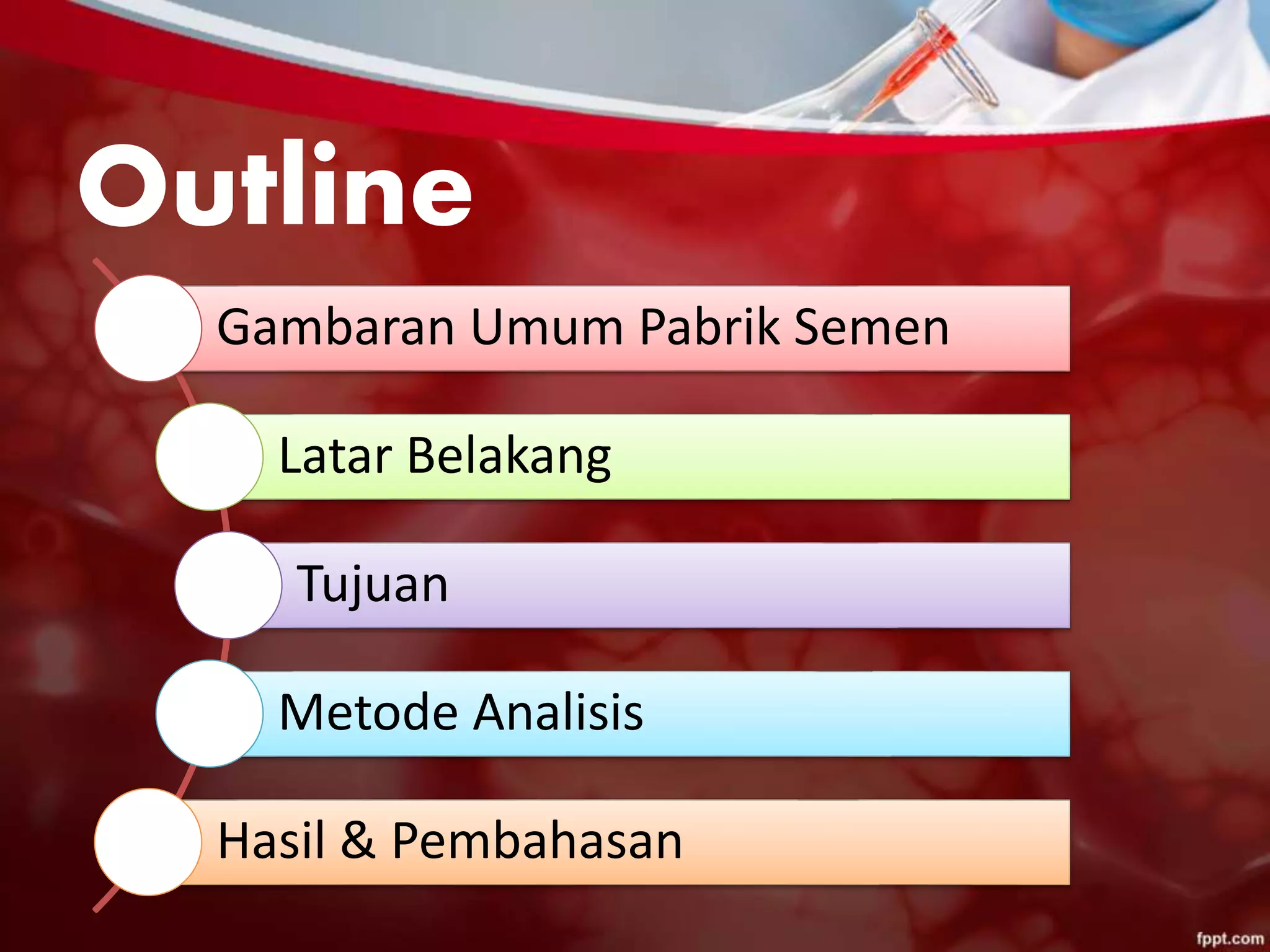 Outline

Gambaran Umum Pabrik Semen

Latar Belakang

Tujuan

Metode Analisis

Hasil & Pembahasan

fppt.com